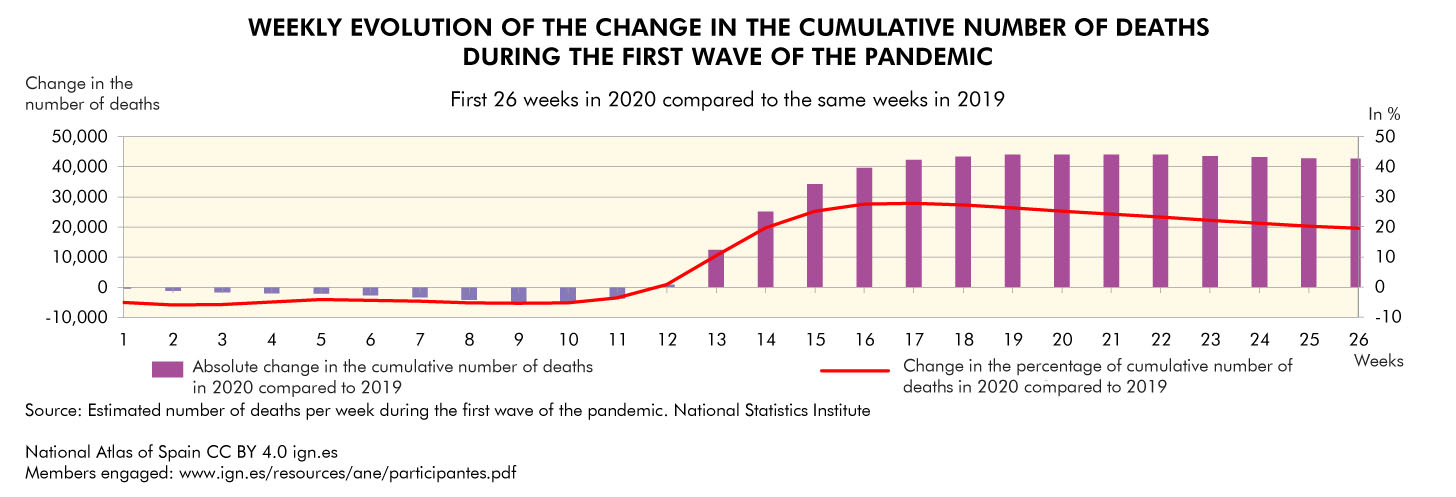 WEEKLY EVOLUTION OF THE CHANGE IN THE CUMULATIVE NUMBER OF DEATHS DURING THE FIRST WAVE OF THE PANDEMIC

Change in the number of deaths

First 26 weeks in 2020 compared to the same weeks in 2019

In %

50,000
40,000
30,000
20,000
10,000
0
-10,000

50
40
30
20
10
0
-10

1 2 3 4 5 6 7 8 9 10 11 12 13 14 15 16 17 18 19 20 21 22 23 24 25 26
Weeks

Absolute change in the cumulative number of deaths in 2020 compared to 2019

Change in the percentage of cumulative number of deaths in 2020 compared to 2019

Source: Estimated number of deaths per week during the first wave of the pandemic. National Statistics Institute

National Atlas of Spain CC BY 4.0 ign.es
Members engaged: www.ign.es/resources/ane/participantes.pdf